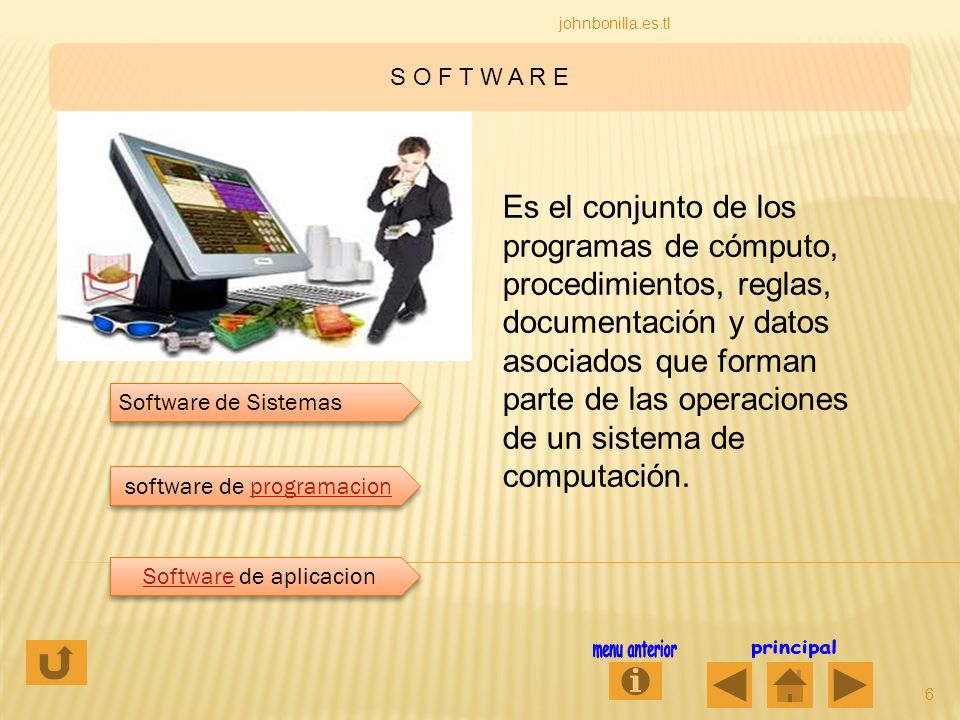 johnbonilla.es.tl

S O F T W A R E

Es el conjunto de los programas de cómputo, procedimientos, reglas, documentación y datos asociados que forman parte de las operaciones de un sistema de computación.

Software de Sistemas

software de programacion

Software de aplicacion

menu anterior

principal

6